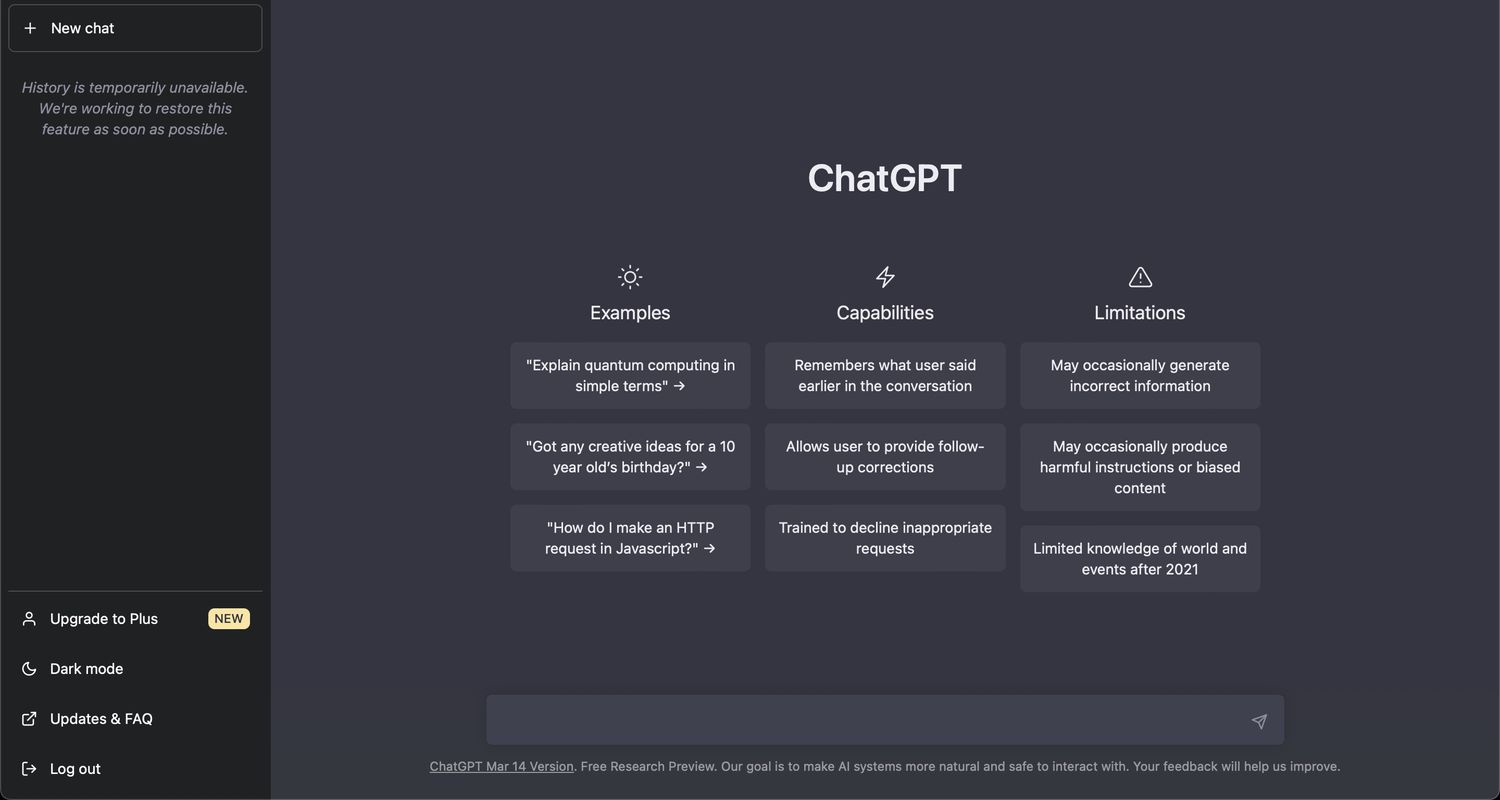 + New chat

History is temporarily unavailable. We're working to restore this feature as soon as possible.

Upgrade to Plus NEW

Dark mode

Updates & FAQ

Log out

ChatGPT

Examples

"Explain quantum computing in simple terms" →

"Got any creative ideas for a 10 year old's birthday?" →

"How do I make an HTTP request in Javascript?" →

Capabilities

Remembers what user said earlier in the conversation

Allows user to provide follow-up corrections

Trained to decline inappropriate requests

Limitations

May occasionally generate incorrect information

May occasionally produce harmful instructions or biased content

Limited knowledge of world and events after 2021

ChatGPT Mar 14 Version. Free Research Preview. Our goal is to make AI systems more natural and safe to interact with. Your feedback will help us improve.